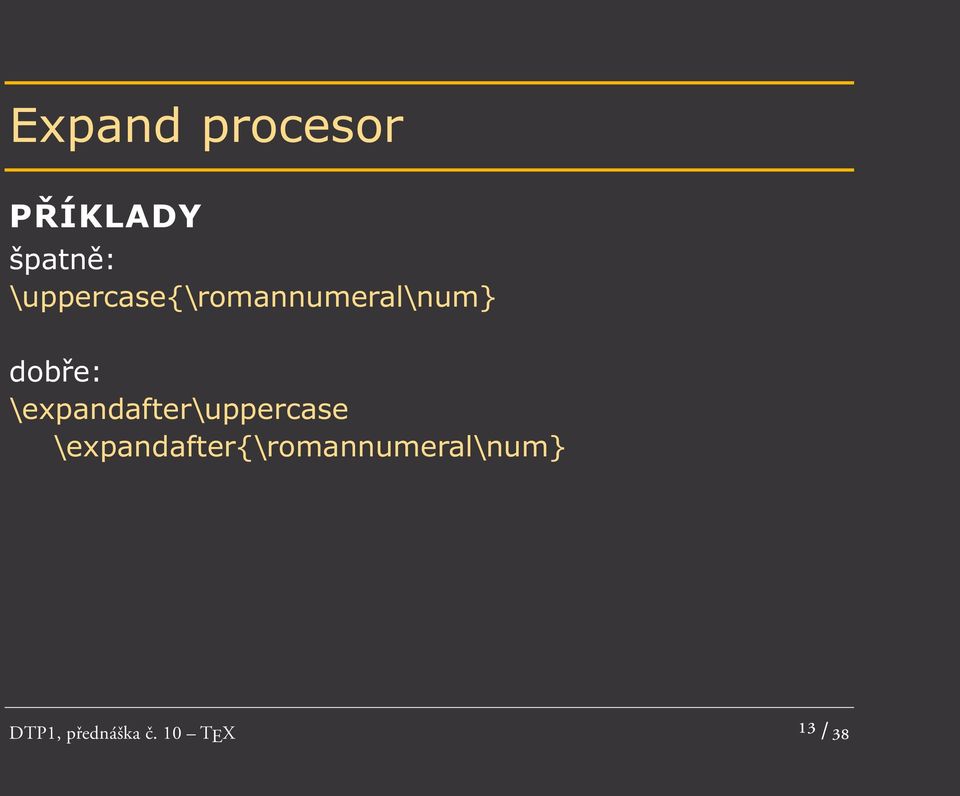 Expand procesor

PŘÍKLADY

špatně:
\uppercase{\romannumeral\num}

dobře:
\expandafter\uppercase
\expandafter{\romannumeral\num}

DTP1, přednáška č. 10 – TEX

13 / 38